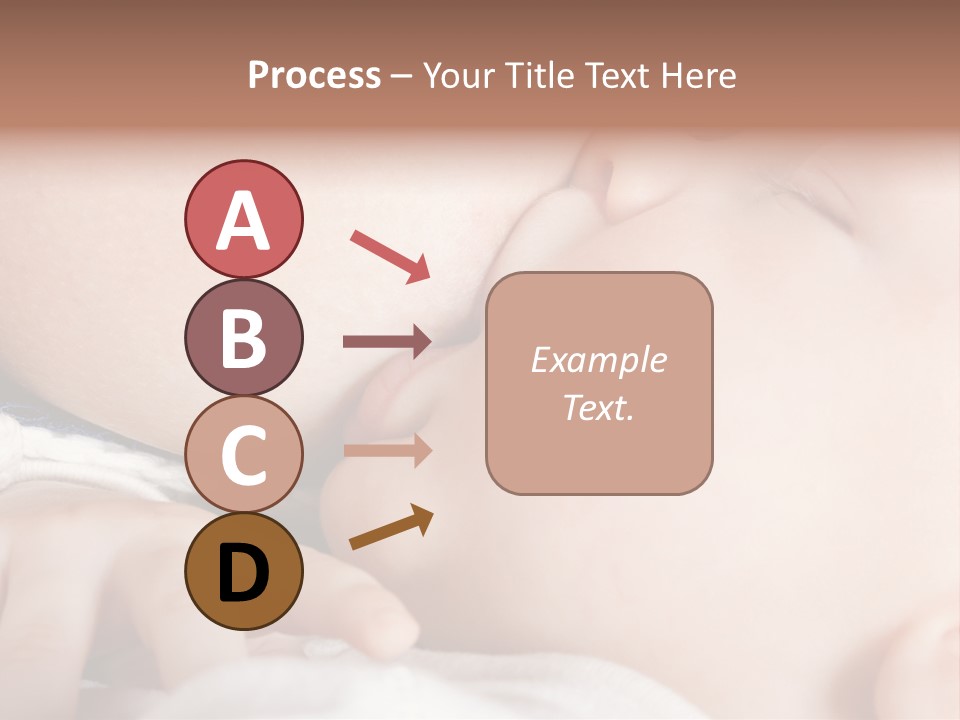 Process – Your Title Text Here

A

B

C

D

Example Text.